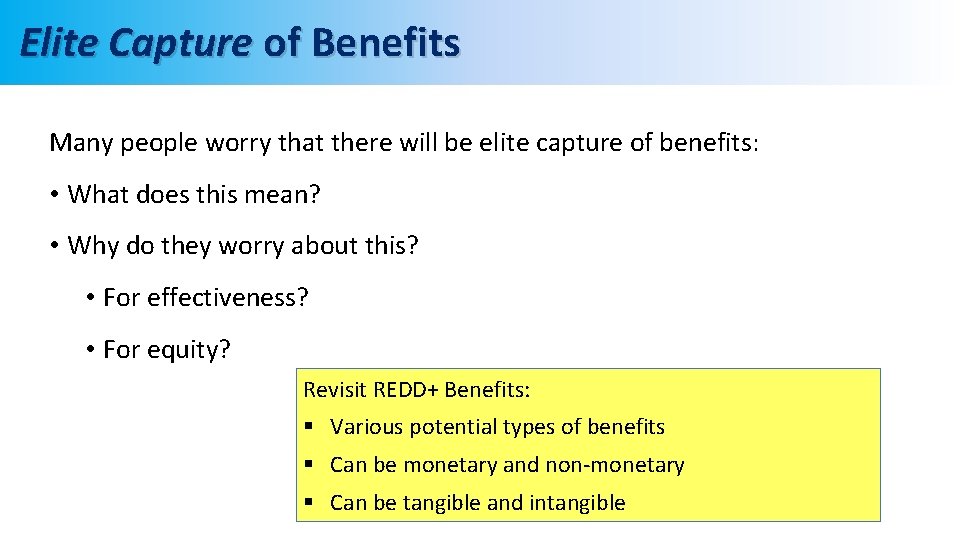 Elite Capture of Benefits

Many people worry that there will be elite capture of benefits:

• What does this mean?

• Why do they worry about this?

• For effectiveness?

• For equity?

Revisit REDD+ Benefits:

▪ Various potential types of benefits

▪ Can be monetary and non-monetary

▪ Can be tangible and intangible